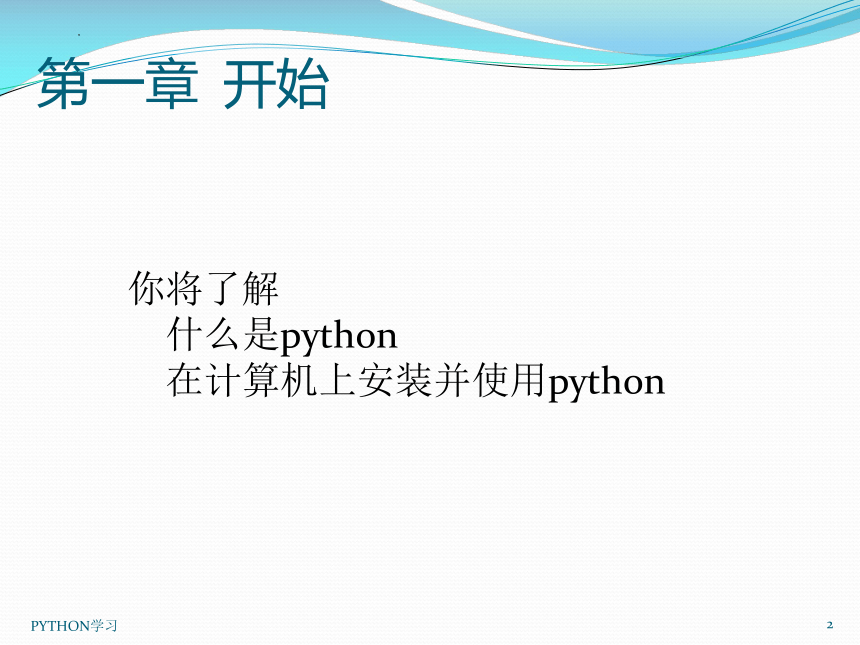 第一章 开始

你将了解
什么是python
在计算机上安装并使用python

PYTHON学习

2